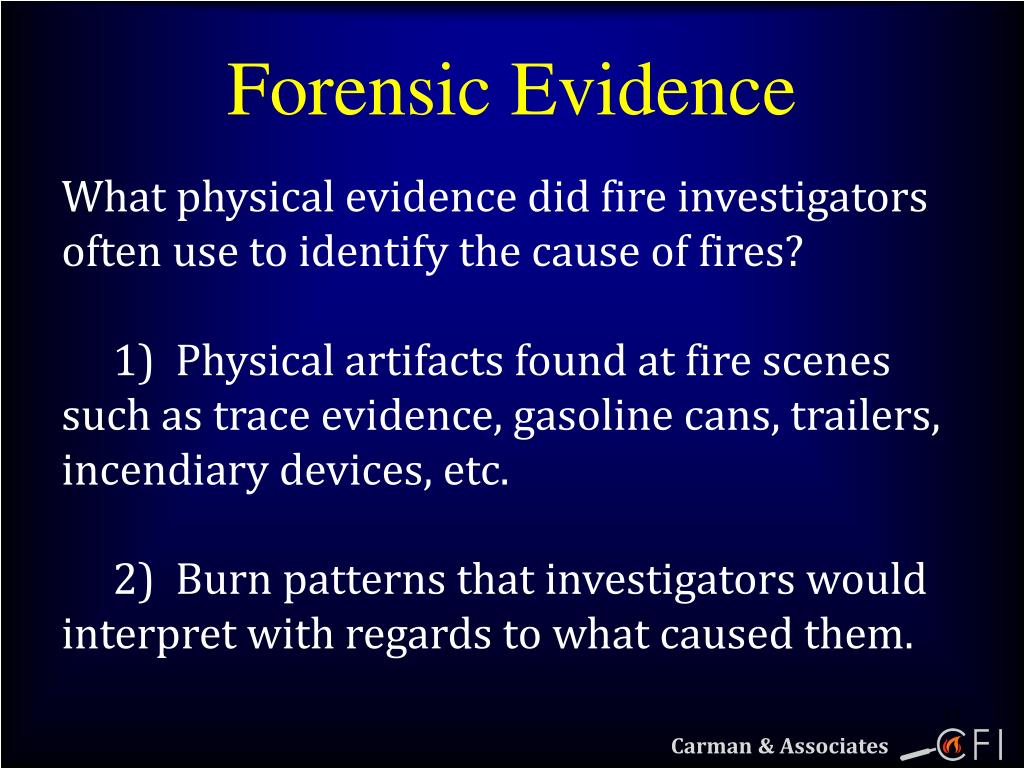 Forensic Evidence

What physical evidence did fire investigators often use to identify the cause of fires?

1) Physical artifacts found at fire scenes such as trace evidence, gasoline cans, trailers, incendiary devices, etc.

2) Burn patterns that investigators would interpret with regards to what caused them.

Carman & Associates CFI